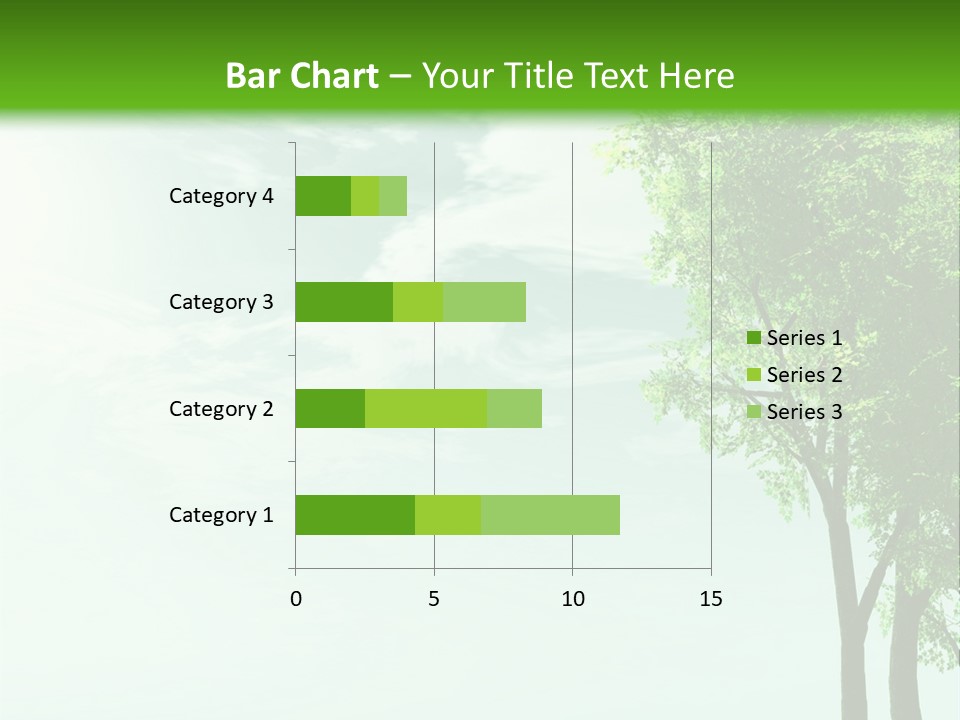 Bar Chart – Your Title Text Here

Category 4
Category 3
Category 2
Category 1

0 5 10 15

Series 1
Series 2
Series 3